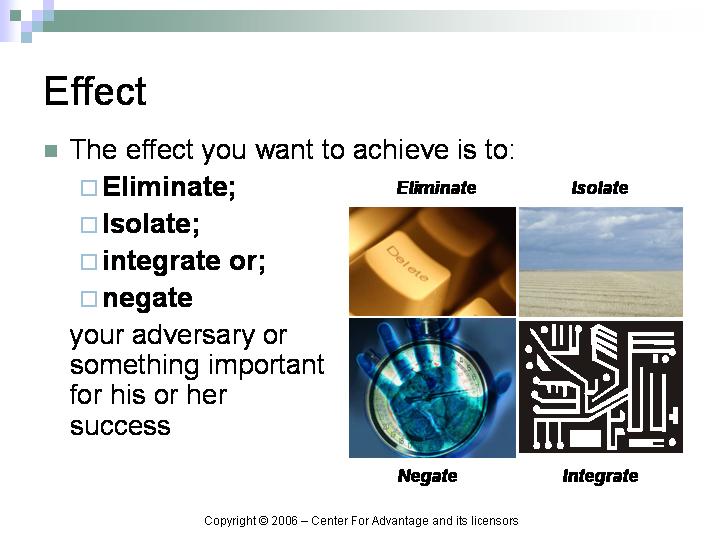 Effect

The effect you want to achieve is to:

Eliminate;

Isolate;

integrate or;

negate

your adversary or something important for his or her success

Eliminate

Isolate

Delete

Negate

Integrate

Copyright © 2006 – Center For Advantage and its licensors